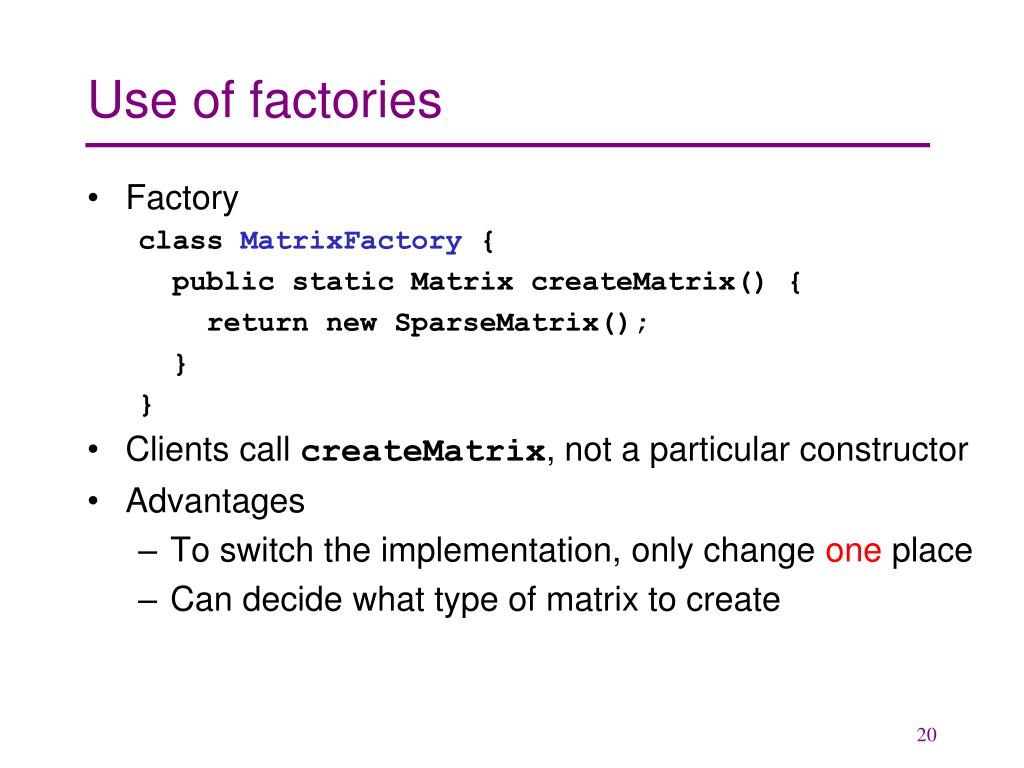 Use of factories

• Factory
class MatrixFactory {
  public static Matrix createMatrix() {
    return new SparseMatrix();
  }
}

• Clients call createMatrix, not a particular constructor
• Advantages
– To switch the implementation, only change one place
– Can decide what type of matrix to create

20